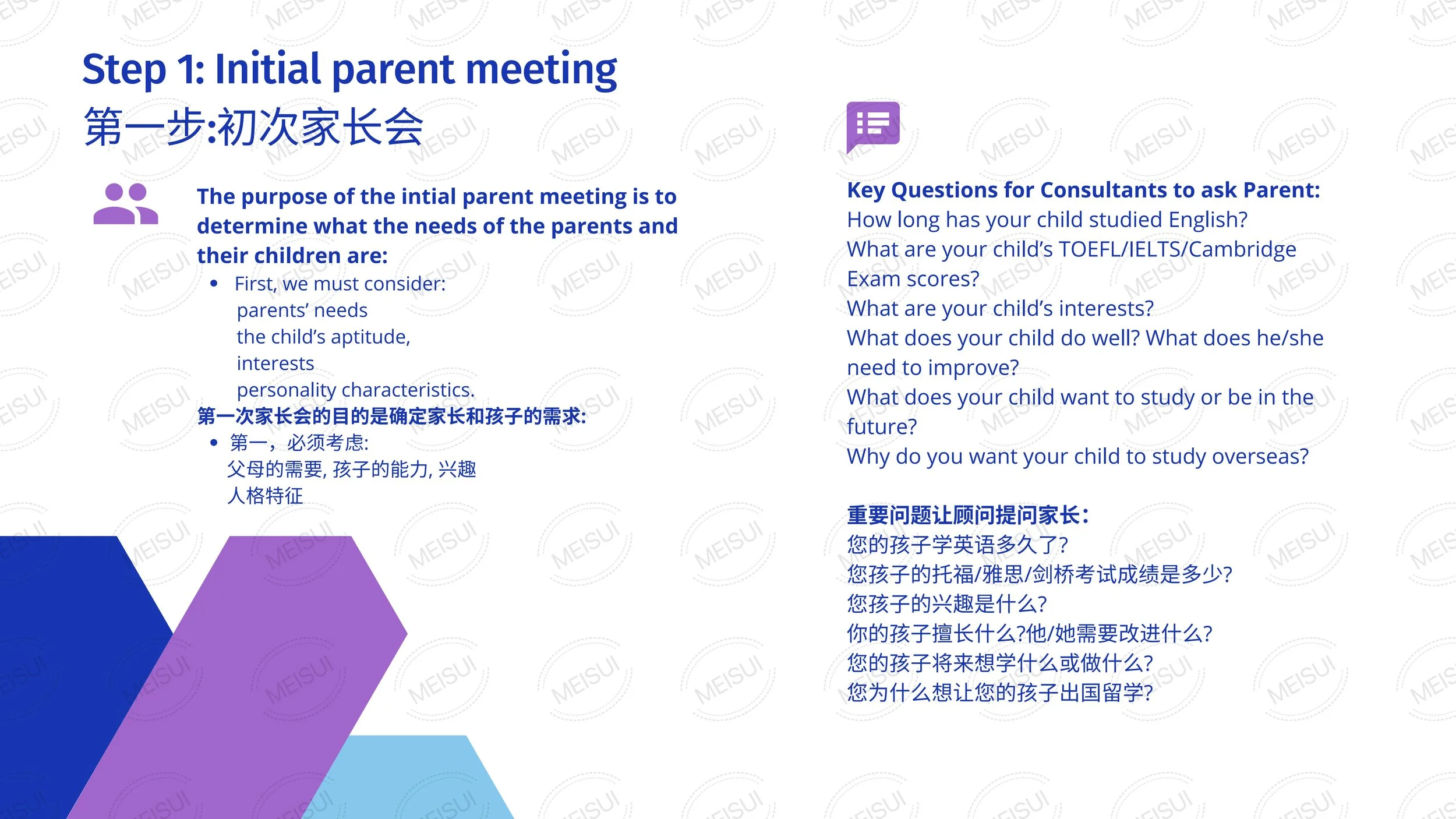 Step 1: Initial parent meeting
第一步:初次家长会

The purpose of the intial parent meeting is to determine what the needs of the parents and their children are:

- First, we must consider:
  parents' needs
  the child's aptitude,
  interests
  personality characteristics.

第一次家长会的目的是确定家长和孩子的需求:

- 第一，必须考虑:
  父母的需要, 孩子的能力, 兴趣
  人格特征

Key Questions for Consultants to ask Parent:
How long has your child studied English?
What are your child's TOEFL/IELTS/Cambridge Exam scores?
What are your child's interests?
What does your child do well? What does he/she need to improve?
What does your child want to study or be in the future?
Why do you want your child to study overseas?

重要问题让顾问提问家长:
您的孩子学英语多久了?
您孩子的托福/雅思/剑桥考试成绩是多少?
您孩子的兴趣是什么?
你的孩子擅长什么?他/她需要改进什么?
您的孩子将来想学什么或做什么?
您为什么想让您的孩子出国留学?

MEISUI